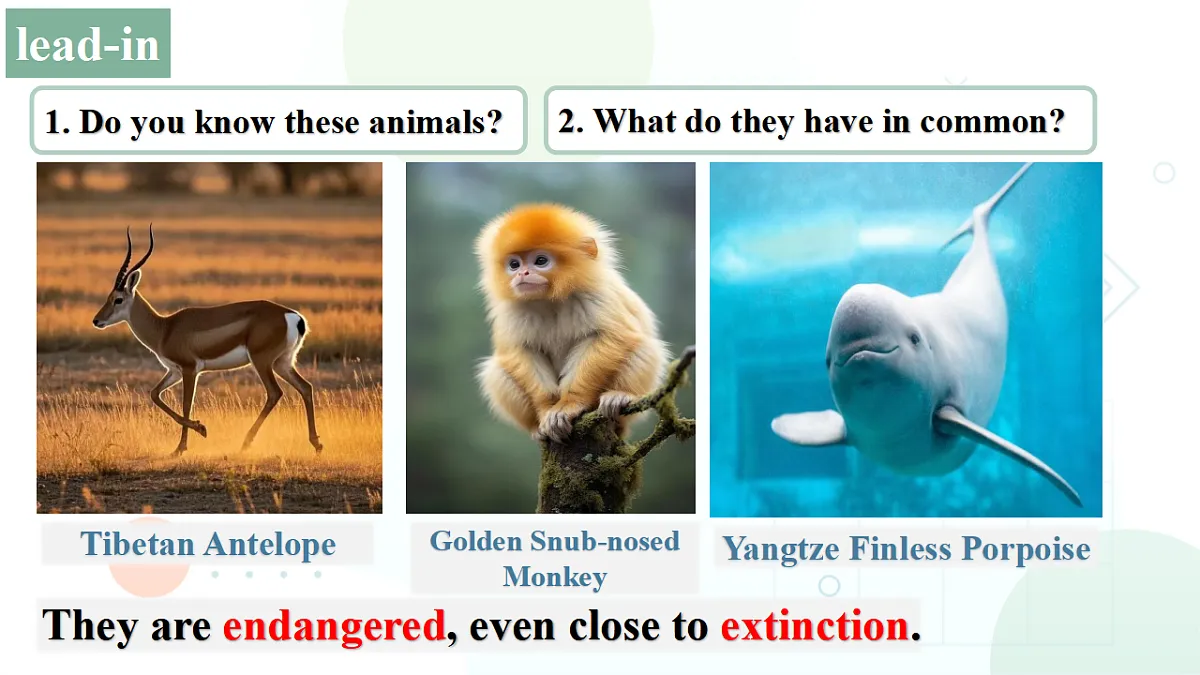 lead-in

1. Do you know these animals?

2. What do they have in common?

Tibetan Antelope

Golden Snub-nosed Monkey

Yangtze Finless Porpoise

They are endangered, even close to extinction.